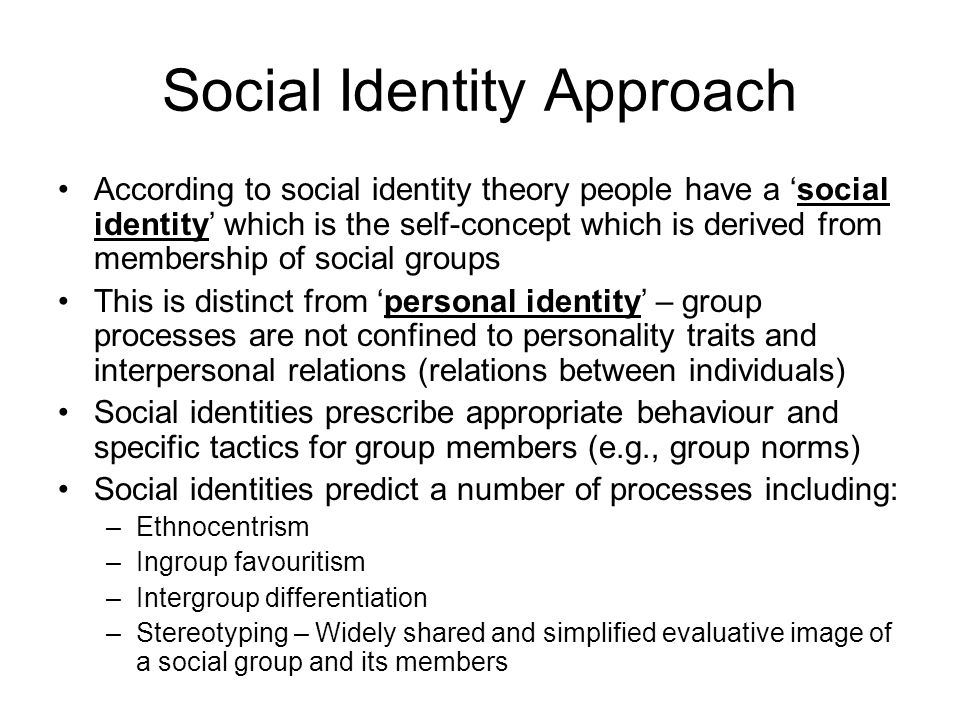 Social Identity Approach

• According to social identity theory people have a ‘social identity’ which is the self-concept which is derived from membership of social groups
• This is distinct from ‘personal identity’ – group processes are not confined to personality traits and interpersonal relations (relations between individuals)
• Social identities prescribe appropriate behaviour and specific tactics for group members (e.g., group norms)
• Social identities predict a number of processes including:
– Ethnocentrism
– Ingroup favouritism
– Intergroup differentiation
– Stereotyping – Widely shared and simplified evaluative image of a social group and its members